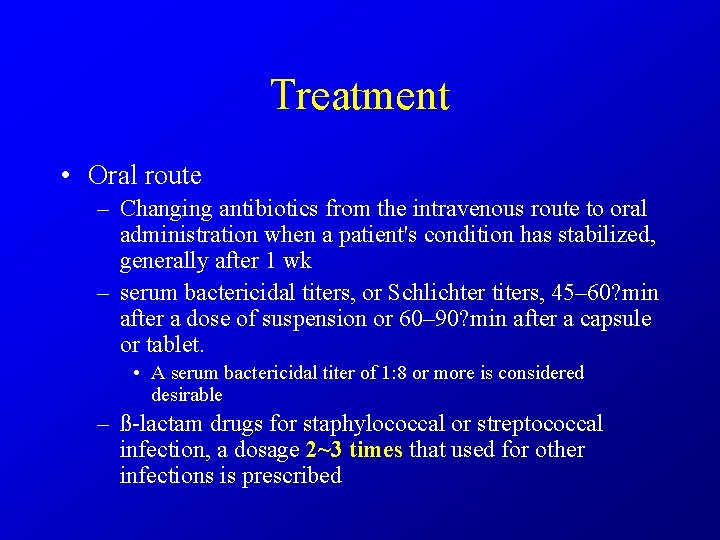 Treatment

• Oral route
– Changing antibiotics from the intravenous route to oral administration when a patient's condition has stabilized, generally after 1 wk
– serum bactericidal titers, or Schlichter titers, 45–60?min after a dose of suspension or 60–90?min after a capsule or tablet.
• A serum bactericidal titer of 1:8 or more is considered desirable
– ß-lactam drugs for staphylococcal or streptococcal infection, a dosage 2~3 times that used for other infections is prescribed